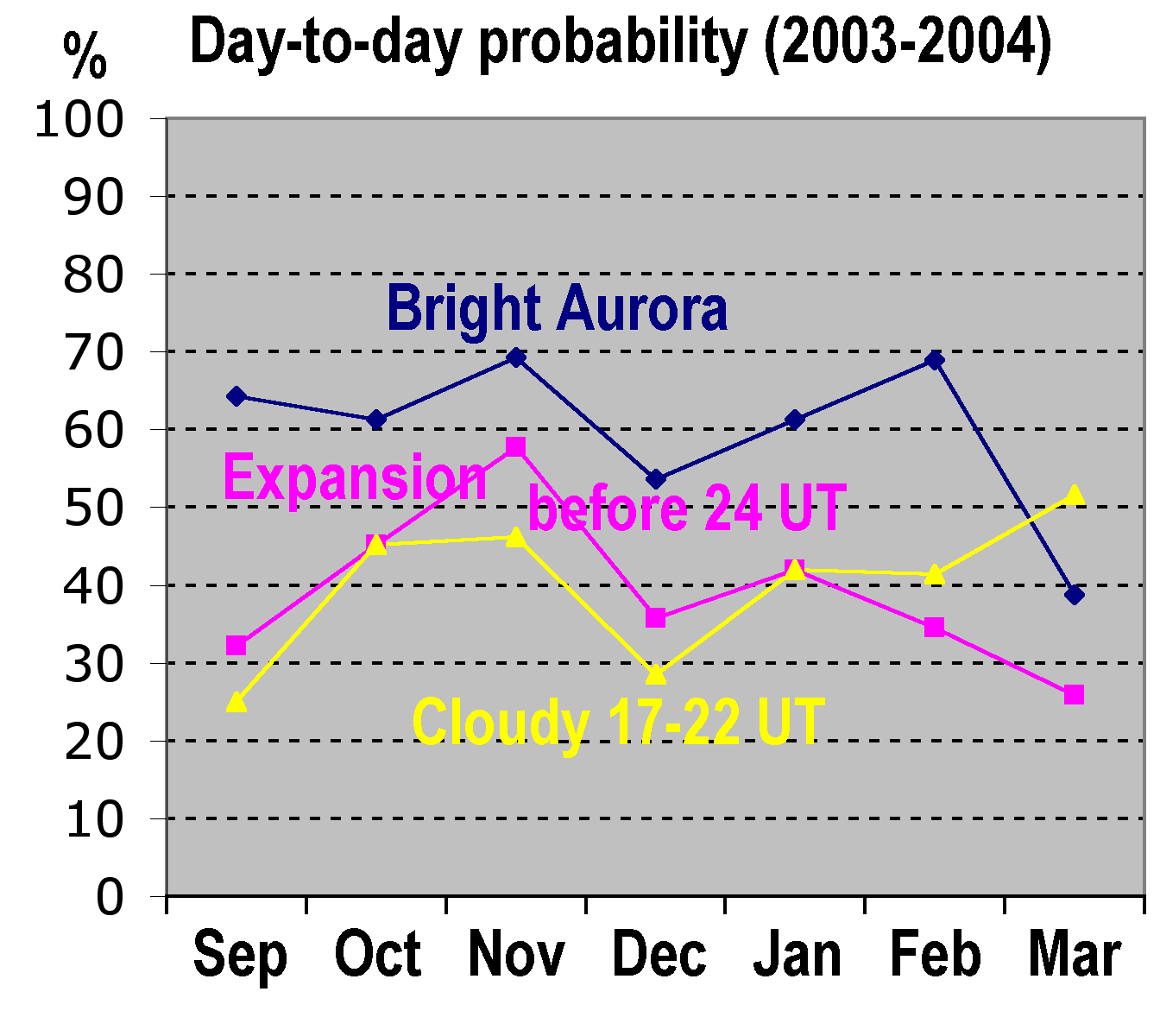 % Day-to-day probability (2003-2004)

100
90
80
70
60
50
40
30
20
10
0

Bright Aurora

Expansion before 24 UT

Cloudy 17-22 UT

Sep Oct Nov Dec Jan Feb Mar